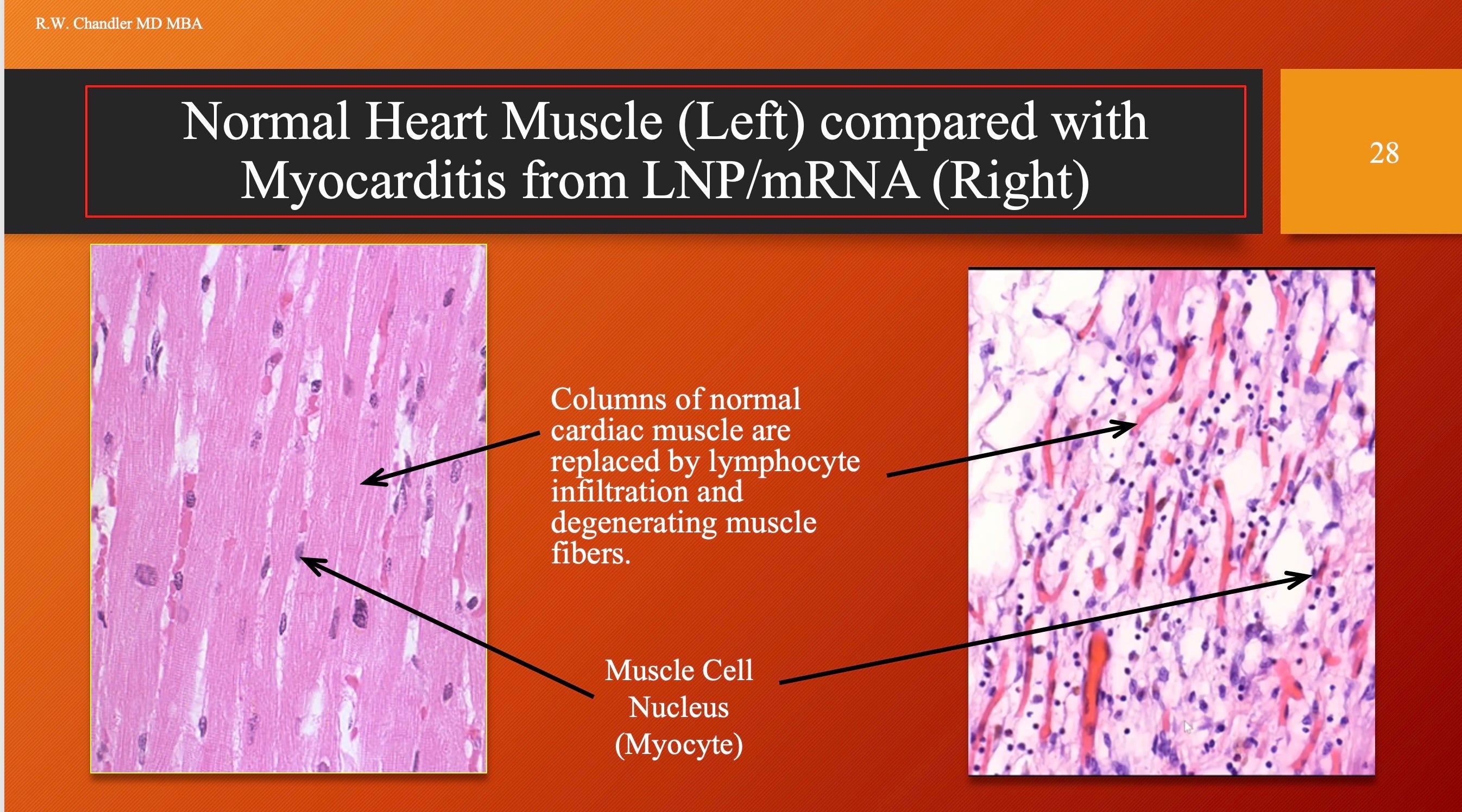 R.W. Chandler MD MBA

Normal Heart Muscle (Left) compared with Myocarditis from LNP/mRNA (Right)

28

Columns of normal cardiac muscle are replaced by lymphocyte infiltration and degenerating muscle fibers.

Muscle Cell Nucleus (Myocyte)